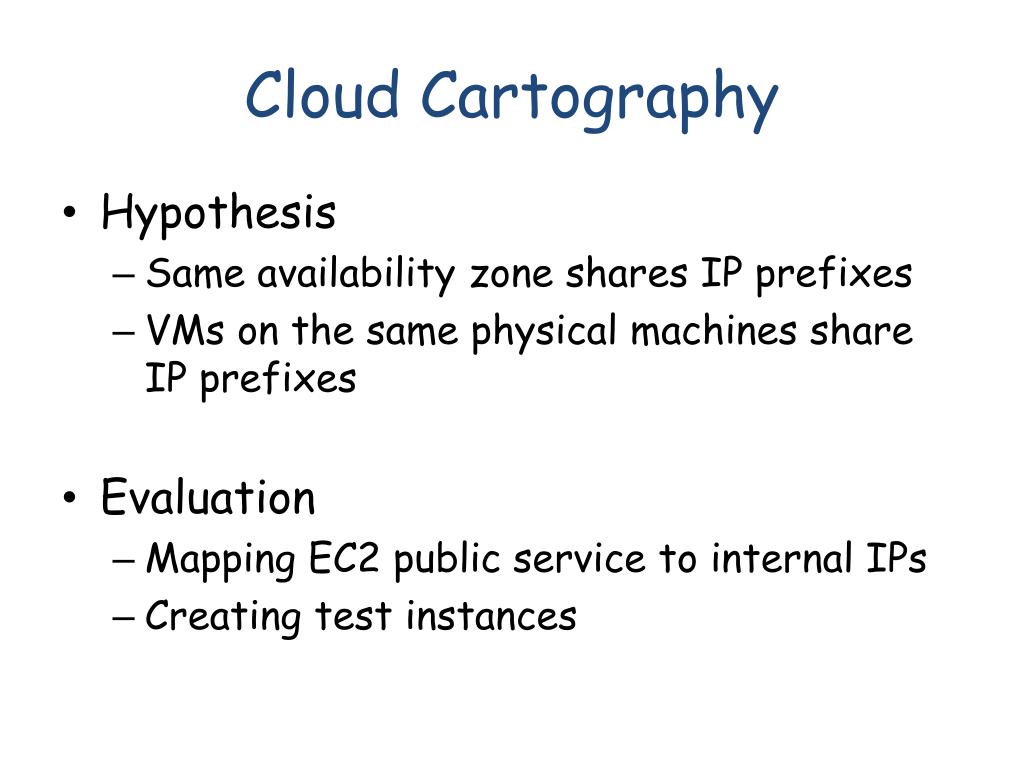 Cloud Cartography

• Hypothesis
– Same availability zone shares IP prefixes
– VMs on the same physical machines share IP prefixes

• Evaluation
– Mapping EC2 public service to internal IPs
– Creating test instances